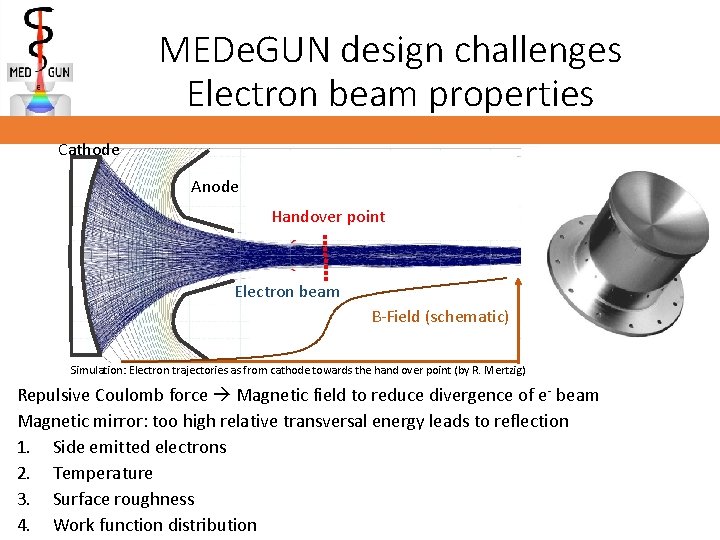 MED GUN

MEDeGUN design challenges
Electron beam properties

Cathode

Anode

Handover point

Electron beam

B-Field (schematic)

Simulation: Electron trajectories as from cathode towards the hand over point (by R. Mertzig)

Repulsive Coulomb force → Magnetic field to reduce divergence of $e^-$ beam

Magnetic mirror: too high relative transversal energy leads to reflection

1. Side emitted electrons
2. Temperature
3. Surface roughness
4. Work function distribution